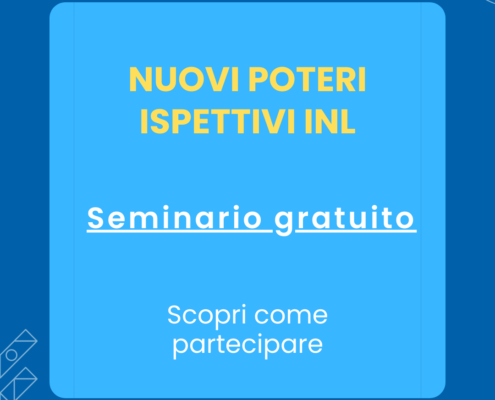 NUOVI POTERI ISPETTIVI INL

Seminario gratuito

Scopri come partecipare